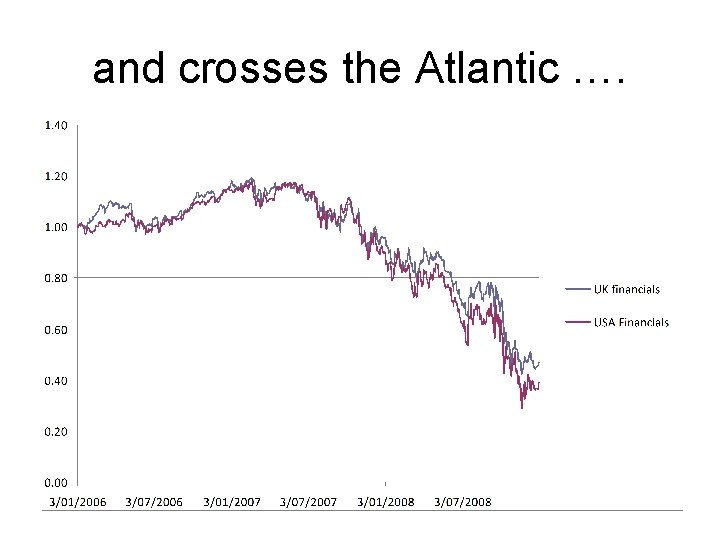 and crosses the Atlantic ….

1.40
1.20
1.00
0.80
0.60
0.40
0.20
0.00

3/01/2006 3/07/2006 3/01/2007 3/07/2007 3/01/2008 3/07/2008

UK financials
USA Financials